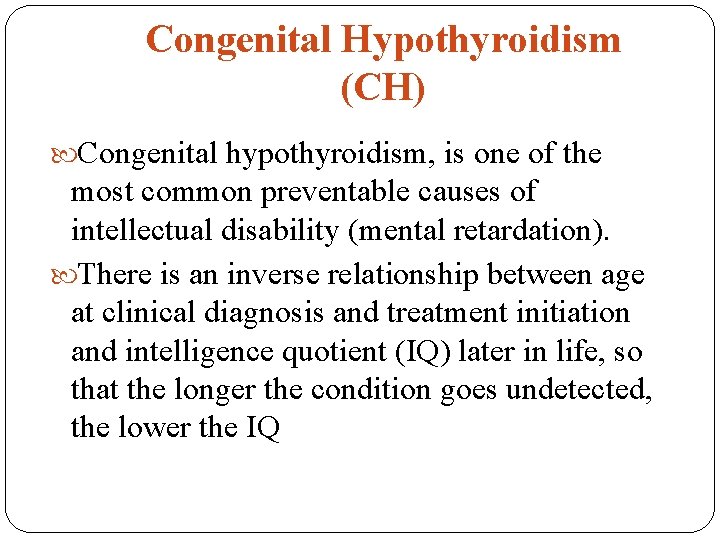 Congenital Hypothyroidism (CH)

Congenital hypothyroidism, is one of the most common preventable causes of intellectual disability (mental retardation).

There is an inverse relationship between age at clinical diagnosis and treatment initiation and intelligence quotient (IQ) later in life, so that the longer the condition goes undetected, the lower the IQ